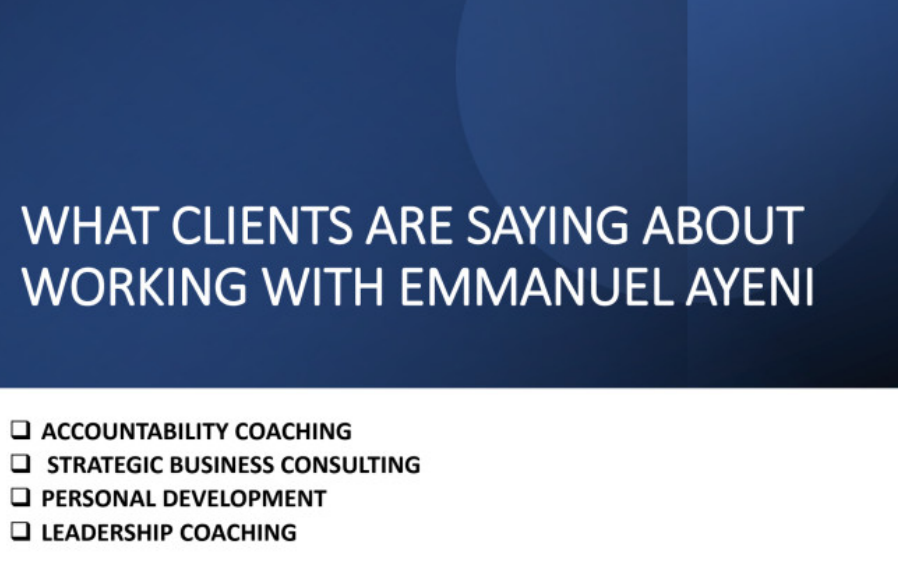 WHAT CLIENTS ARE SAYING ABOUT WORKING WITH EMMANUEL AYENI

❑ ACCOUNTABILITY COACHING
❑ STRATEGIC BUSINESS CONSULTING
❑ PERSONAL DEVELOPMENT
❑ LEADERSHIP COACHING